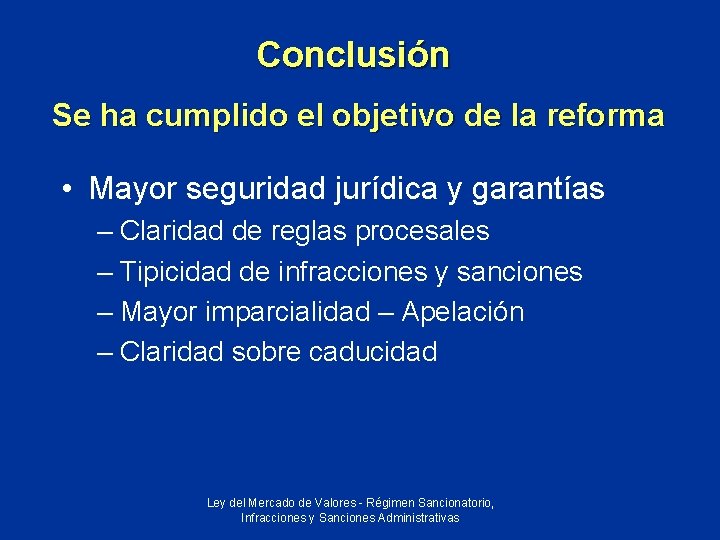 Conclusión

Se ha cumplido el objetivo de la reforma

• Mayor seguridad jurídica y garantías
– Claridad de reglas procesales
– Tipicidad de infracciones y sanciones
– Mayor imparcialidad – Apelación
– Claridad sobre caducidad

Ley del Mercado de Valores - Régimen Sancionatorio, Infracciones y Sanciones Administrativas